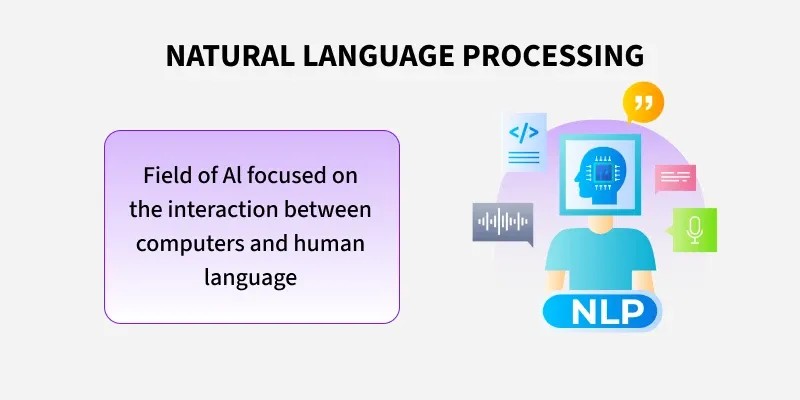 NATURAL LANGUAGE PROCESSING

Field of AI focused on the interaction between computers and human language

</>

NLP